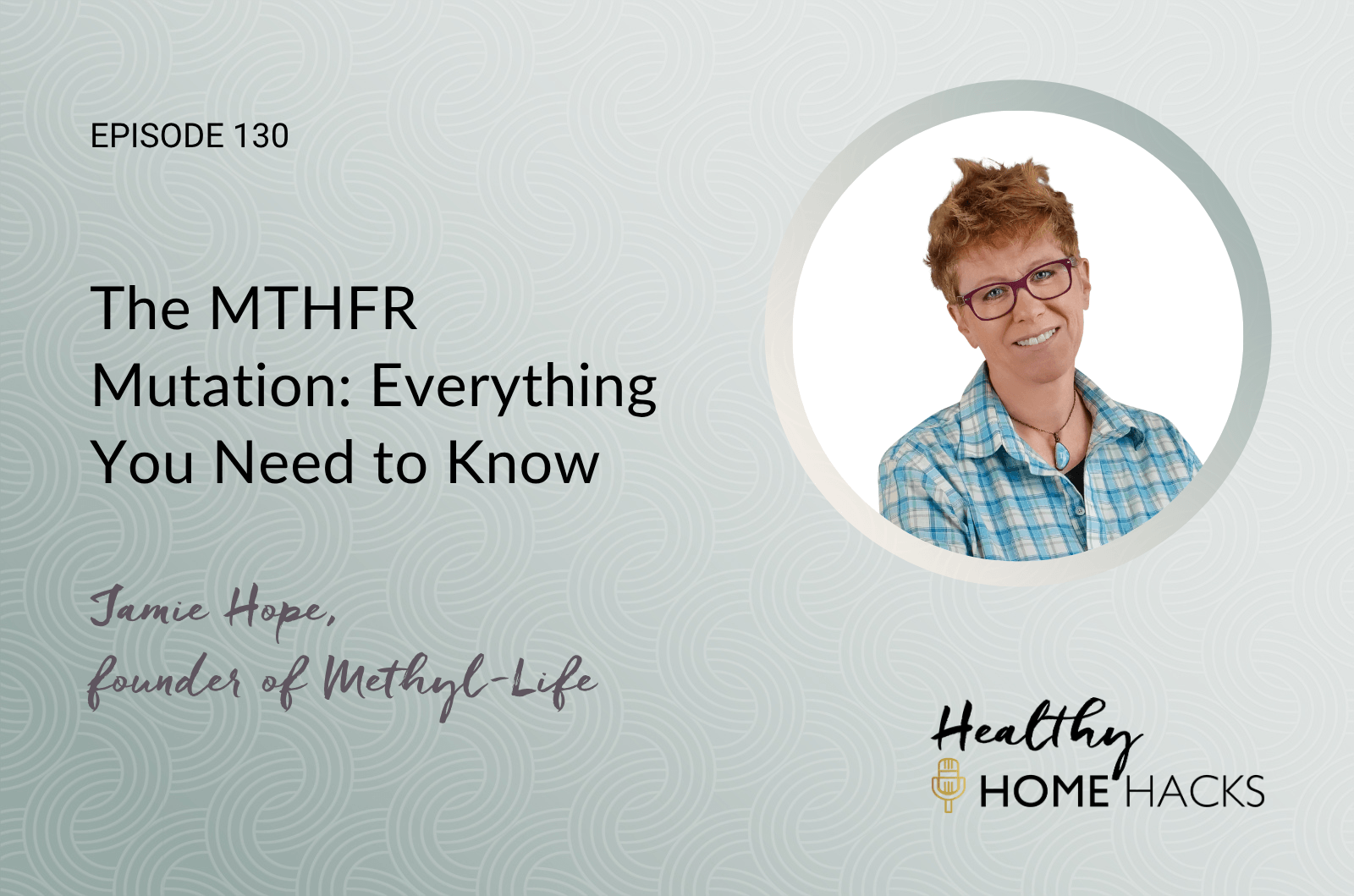 EPISODE 130

The MTHFR Mutation: Everything You Need to Know

Jamie Hope,
founder of Methyl-Life

Healthy
HOME HACKS